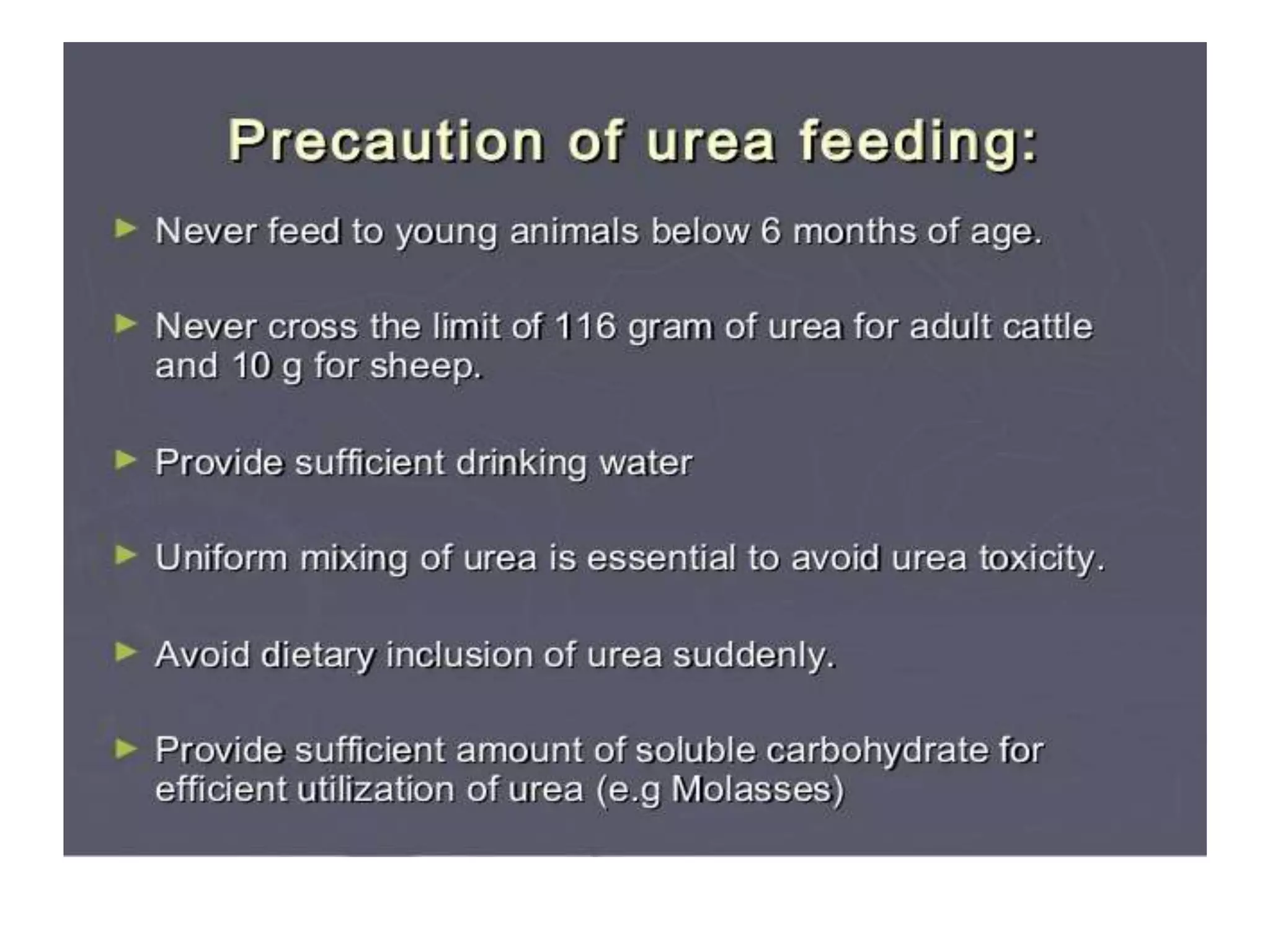 Precaution of urea feeding:

► Never feed to young animals below 6 months of age.

► Never cross the limit of 116 gram of urea for adult cattle and 10 g for sheep.

► Provide sufficient drinking water

► Uniform mixing of urea is essential to avoid urea toxicity.

► Avoid dietary inclusion of urea suddenly.

► Provide sufficient amount of soluble carbohydrate for efficient utilization of urea (e.g Molasses)